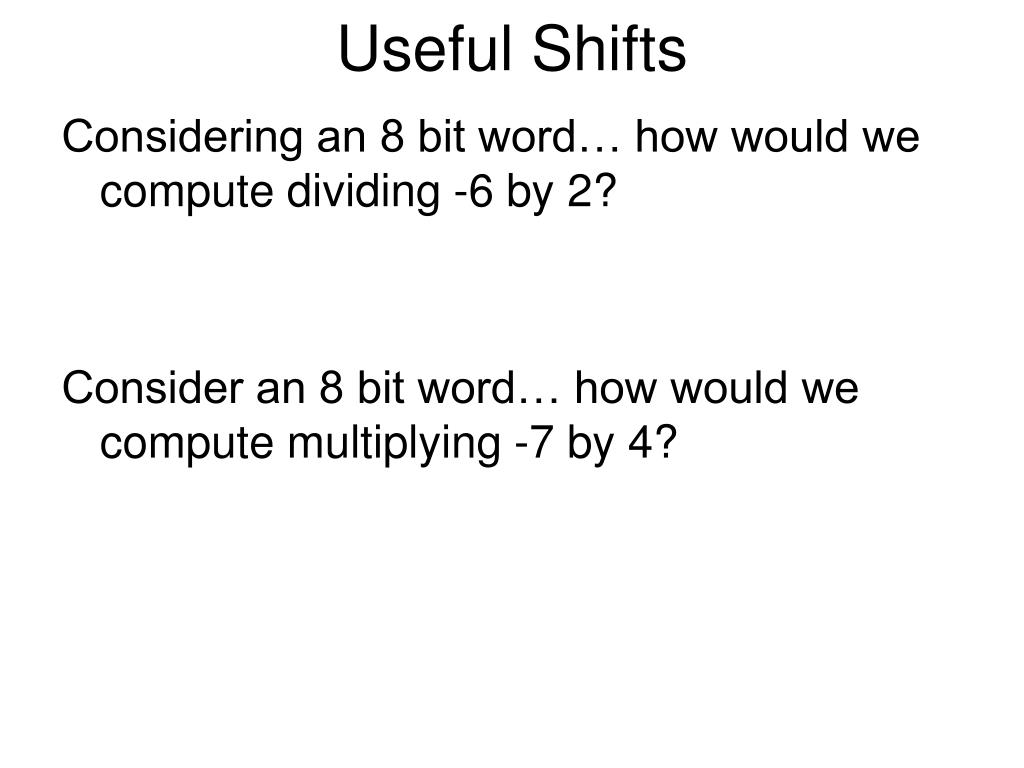 Useful Shifts

Considering an 8 bit word… how would we compute dividing -6 by 2?

Consider an 8 bit word… how would we compute multiplying -7 by 4?